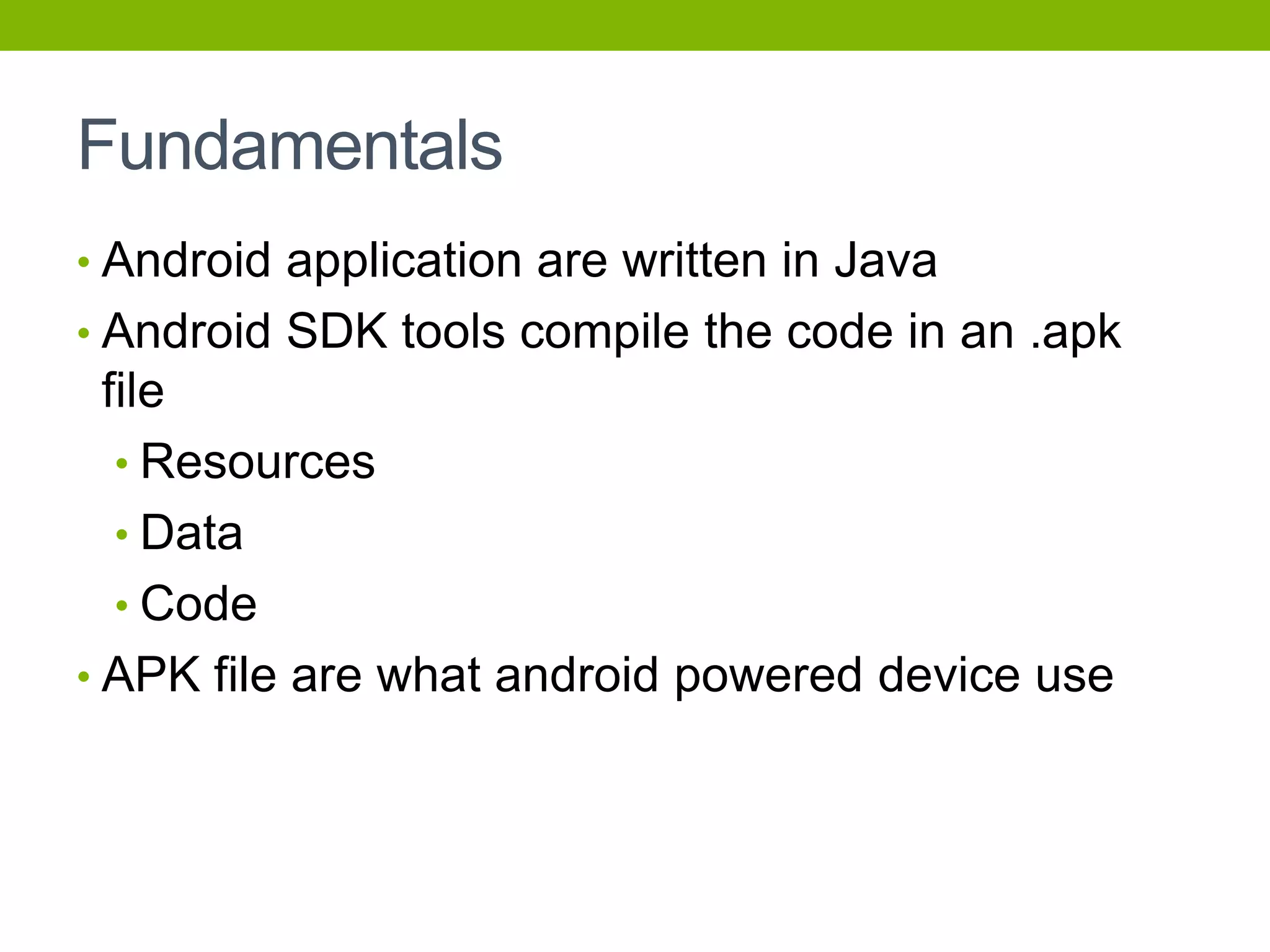 Fundamentals

• Android application are written in Java
• Android SDK tools compile the code in an .apk file
  • Resources
  • Data
  • Code
• APK file are what android powered device use